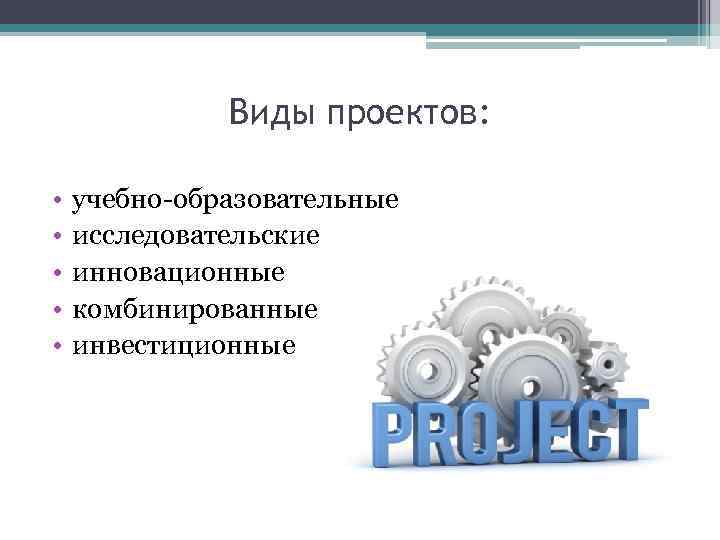 Виды проектов:

• учебно-образовательные
• исследовательские
• инновационные
• комбинированные
• инвестиционные

PROJECT